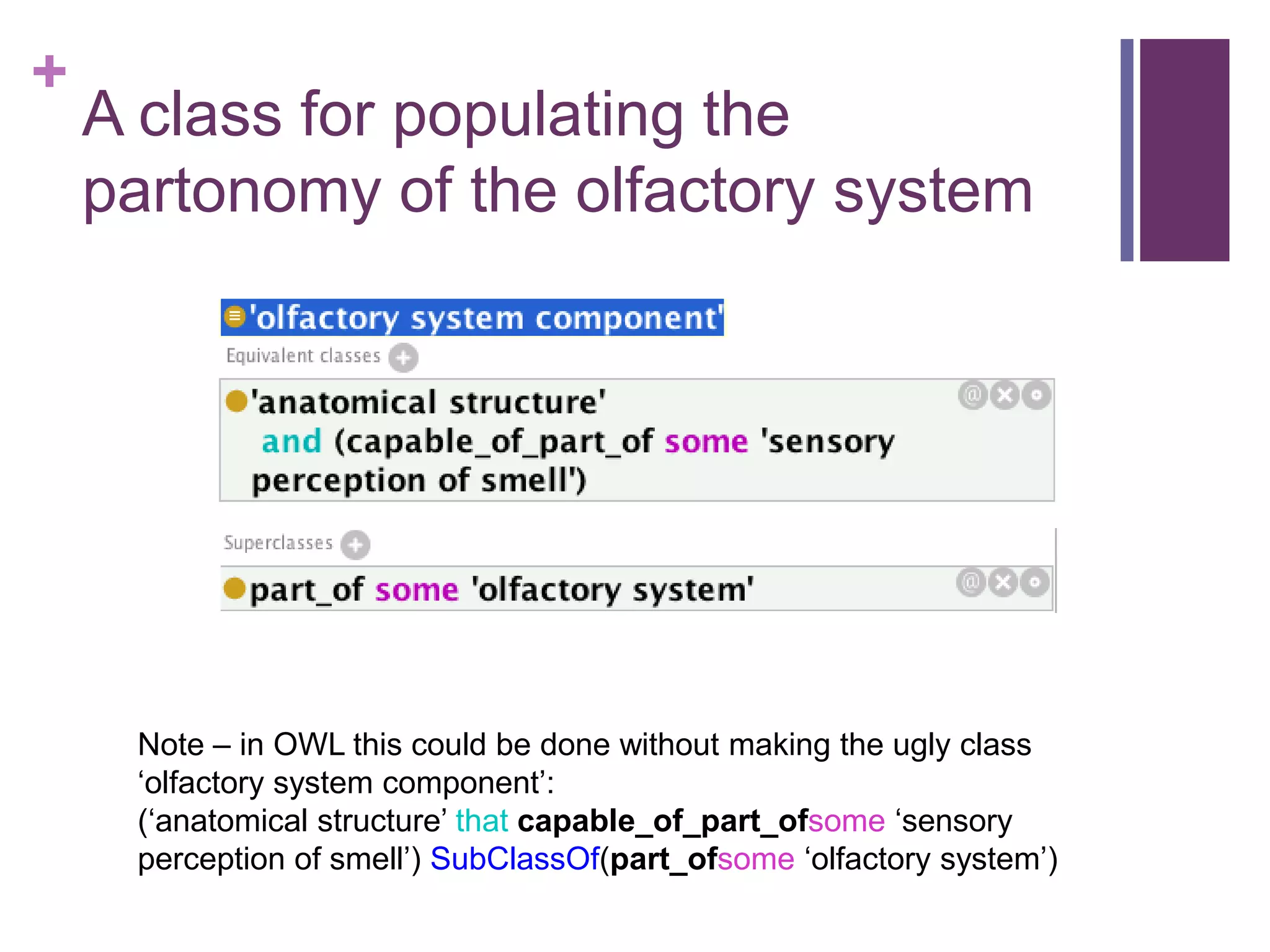 +
A class for populating the partonomy of the olfactory system

'olfactory system component'
Equivalent classes
'anatomical structure'
and (capable_of_part_of some 'sensory perception of smell')

Superclasses
part_of some 'olfactory system'

Note – in OWL this could be done without making the ugly class ‘olfactory system component’:
(‘anatomical structure’ that capable_of_part_ofsome ‘sensory perception of smell’) SubClassOf(part_ofsome ‘olfactory system’)